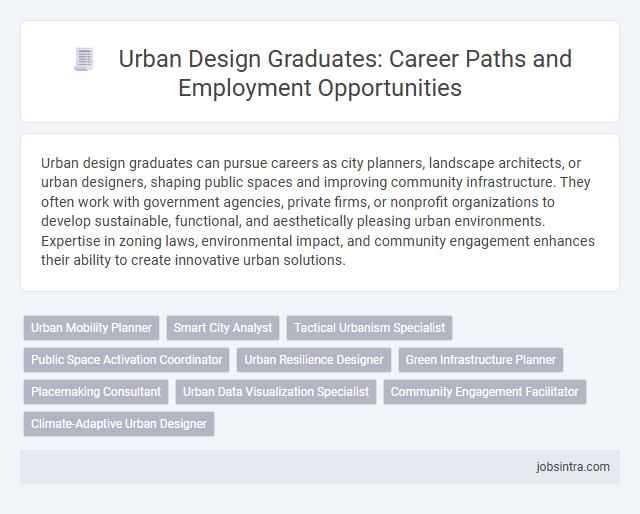 Urban Design Graduates: Career Paths and Employment Opportunities

Urban design graduates can pursue careers as city planners, landscape architects, or urban designers, shaping public spaces and improving community infrastructure. They often work with government agencies, private firms, or nonprofit organizations to develop sustainable, functional, and aesthetically pleasing urban environments. Expertise in zoning laws, environmental impact, and community engagement enhances their ability to create innovative urban solutions.

Urban Mobility Planner
Smart City Analyst
Tactical Urbanism Specialist
Public Space Activation Coordinator
Urban Resilience Designer
Green Infrastructure Planner
Placemaking Consultant
Urban Data Visualization Specialist
Community Engagement Facilitator
Climate-Adaptive Urban Designer

jobsintra.com